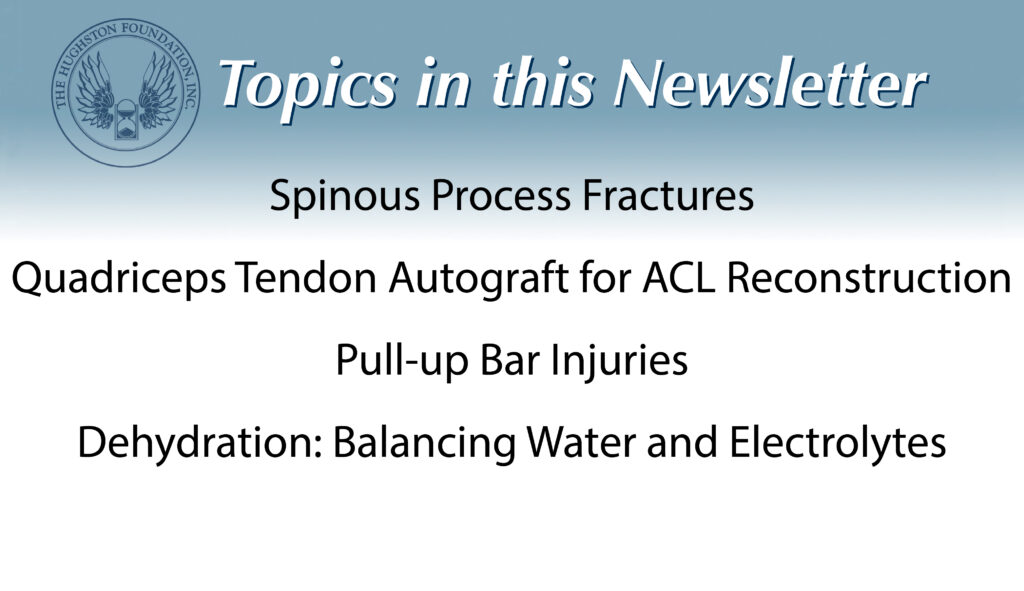 THE HUGHSTON FOUNDATION, INC.

Topics in this Newsletter

Spinous Process Fractures

Quadriceps Tendon Autograft for ACL Reconstruction

Pull-up Bar Injuries

Dehydration: Balancing Water and Electrolytes